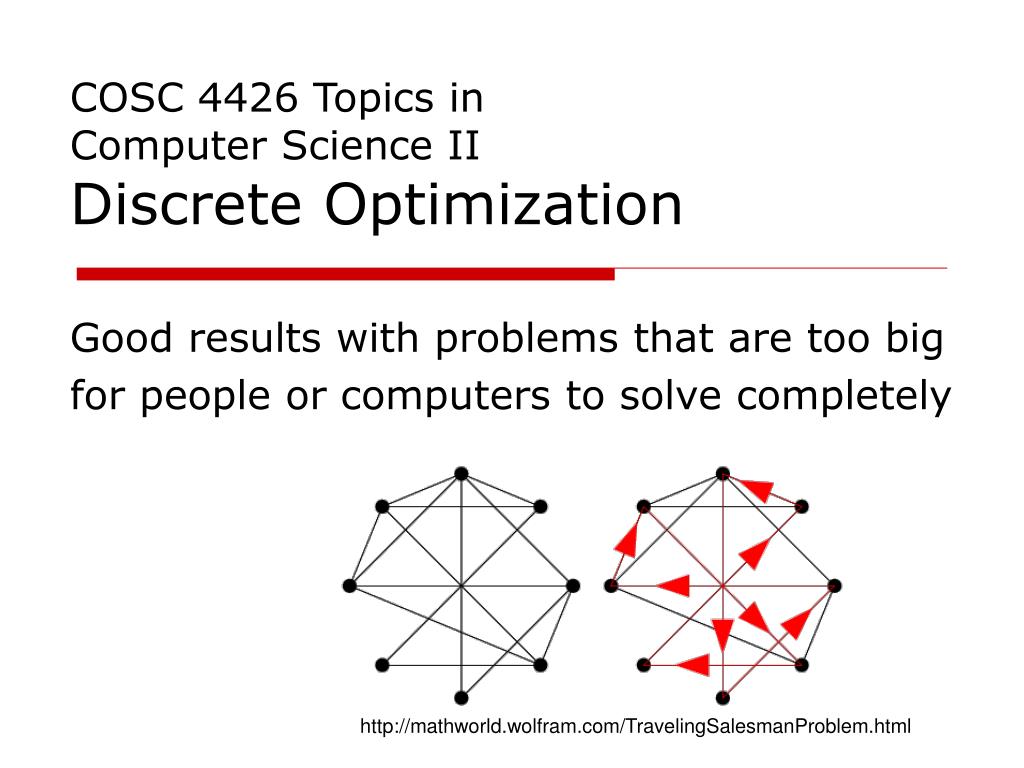 COSC 4426 Topics in Computer Science II
Discrete Optimization

Good results with problems that are too big for people or computers to solve completely

http://mathworld.wolfram.com/TravelingSalesmanProblem.html